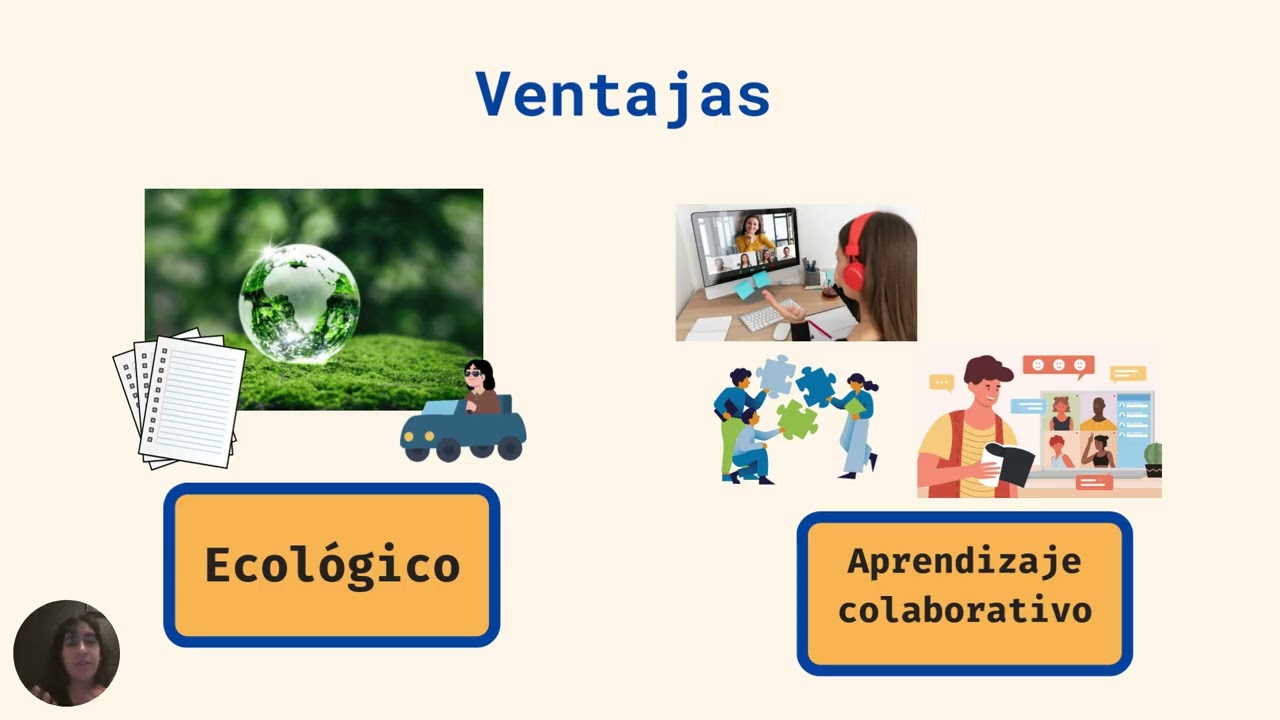 Ventajas

Ecológico

Aprendizaje colaborativo